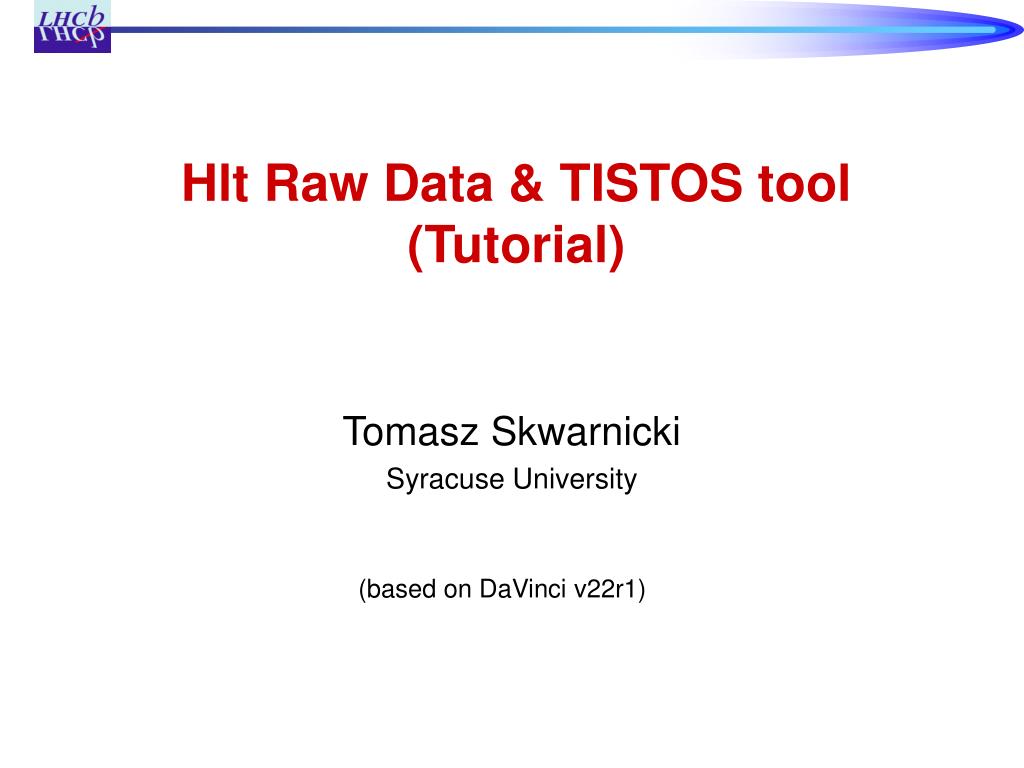 LHCb

Hlt Raw Data & TISTOS tool (Tutorial)

Tomasz Skwarnicki
Syracuse University

(based on DaVinci v22r1)